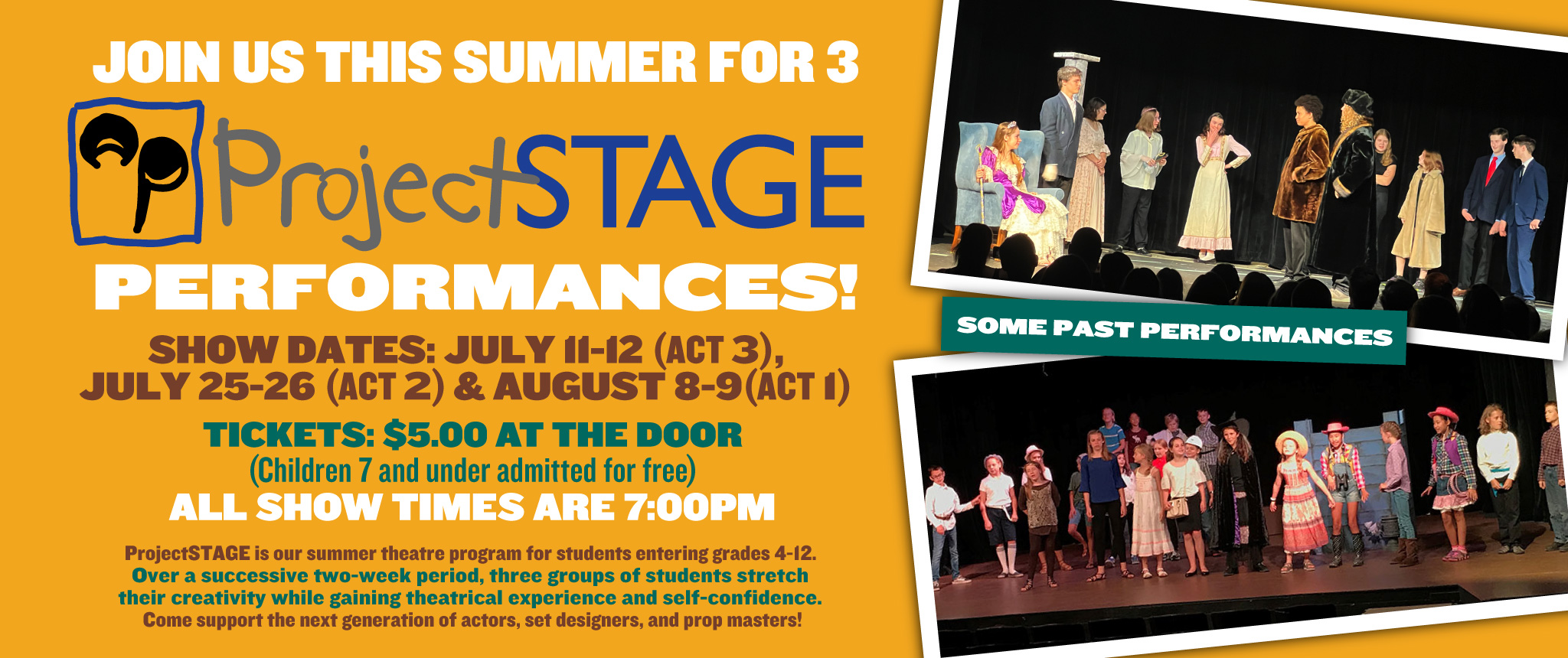 JOIN US THIS SUMMER FOR 3

ProjectSTAGE

PERFORMANCES!

SHOW DATES: JULY 11-12 (ACT 3), JULY 25-26 (ACT 2) & AUGUST 8-9(ACT 1)

TICKETS: $5.00 AT THE DOOR
(Children 7 and under admitted for free)
ALL SHOW TIMES ARE 7:00PM

ProjectSTAGE is our summer theatre program for students entering grades 4-12. Over a successive two-week period, three groups of students stretch their creativity while gaining theatrical experience and self-confidence. Come support the next generation of actors, set designers, and prop masters!

SOME PAST PERFORMANCES